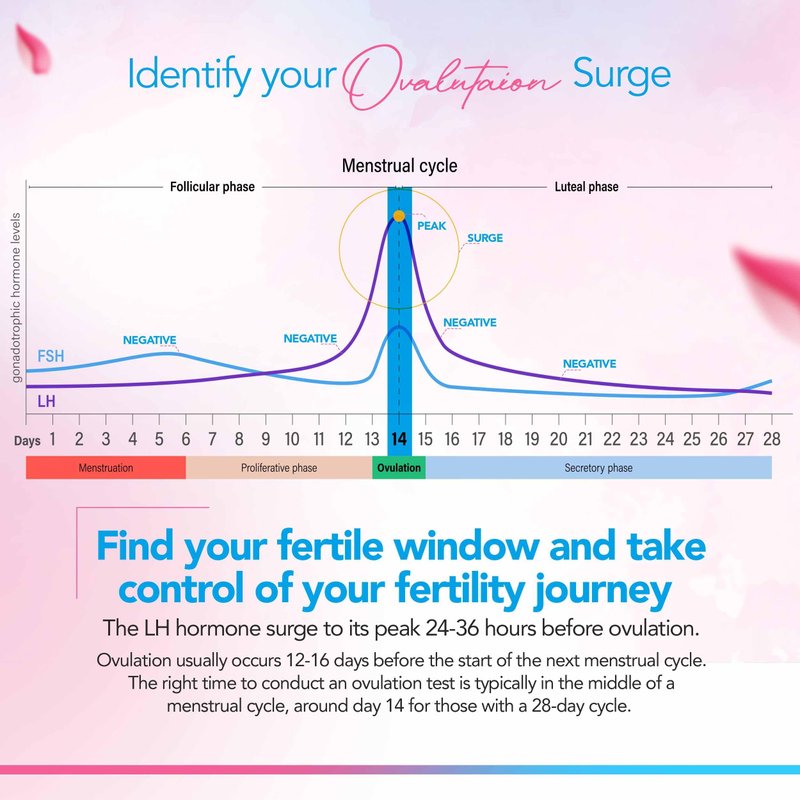 Identify your Ovalutaion Surge

Menstrual cycle

Follicular phase

Luteal phase

gonadotrophic hormone levels

PEAK

SURGE

NEGATIVE

NEGATIVE

NEGATIVE

NEGATIVE

FSH

LH

Days 1 2 3 4 5 6 7 8 9 10 11 12 13 14 15 16 17 18 19 20 21 22 23 24 25 26 27 28

Menstruation

Proliferative phase

Ovulation

Secretory phase

Find your fertile window and take control of your fertility journey

The LH hormone surge to its peak 24-36 hours before ovulation.

Ovulation usually occurs 12-16 days before the start of the next menstrual cycle. The right time to conduct an ovulation test is typically in the middle of a menstrual cycle, around day 14 for those with a 28-day cycle.